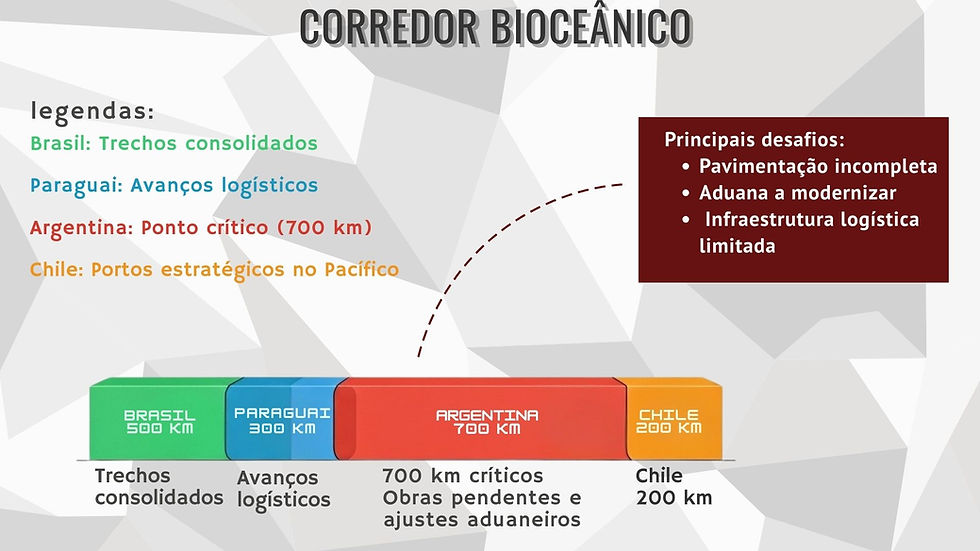 CORREDOR BIOCEÂNICO

legendas:
Brasil: Trechos consolidados
Paraguai: Avanços logísticos
Argentina: Ponto crítico (700 km)
Chile: Portos estratégicos no Pacífico

Principais desafios:
• Pavimentação incompleta
• Aduana a modernizar
• Infraestrutura logística limitada

BRASIL 500 KM
PARAGUAI 300 KM
ARGENTINA 700 KM
CHILE 200 KM

Trechos consolidados
Avanços logísticos
700 km críticos Obras pendentes e ajustes aduaneiros
Chile 200 km